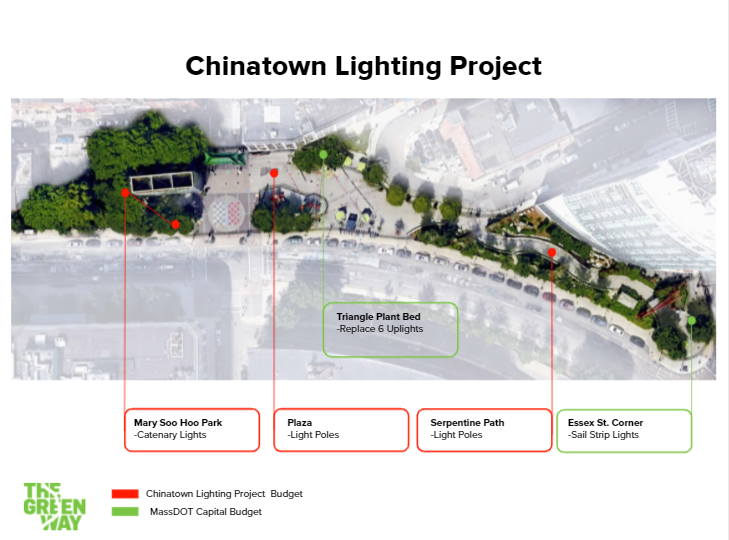 Chinatown Lighting Project

Triangle Plant Bed
-Replace 6 Uplights

Mary Soo Hoo Park
-Catenary Lights

Plaza
-Light Poles

Serpentine Path
-Light Poles

Essex St. Corner
-Sail Strip Lights

THE GREEN WAY

Chinatown Lighting Project Budget
MassDOT Capital Budget